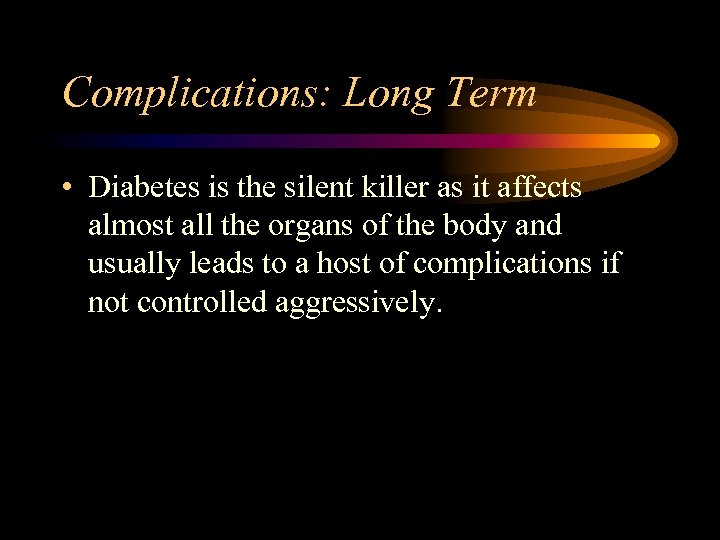 Complications: Long Term

• Diabetes is the silent killer as it affects almost all the organs of the body and usually leads to a host of complications if not controlled aggressively.